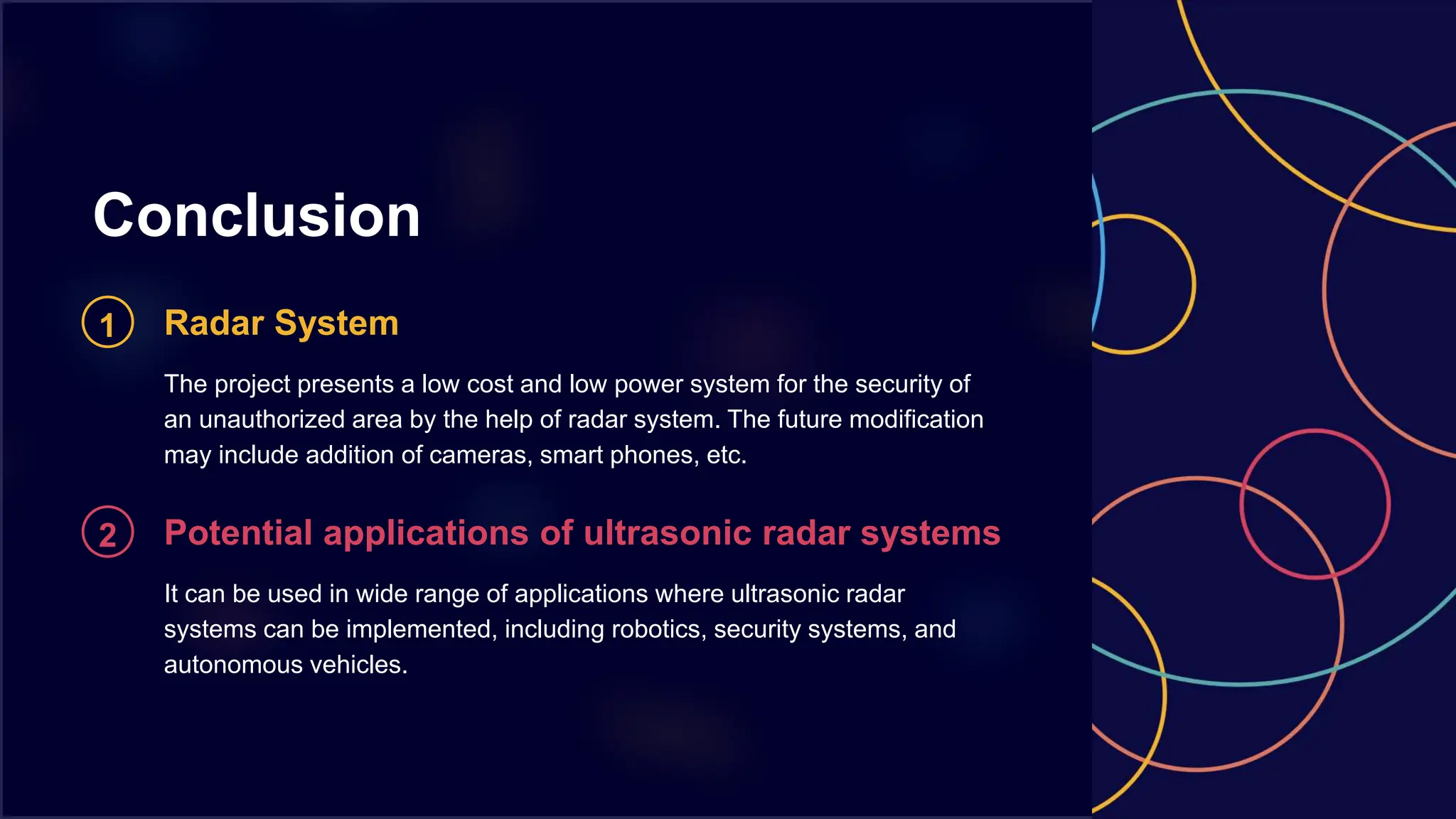 Conclusion

1 Radar System

The project presents a low cost and low power system for the security of an unauthorized area by the help of radar system. The future modification may include addition of cameras, smart phones, etc.

2 Potential applications of ultrasonic radar systems

It can be used in wide range of applications where ultrasonic radar systems can be implemented, including robotics, security systems, and autonomous vehicles.